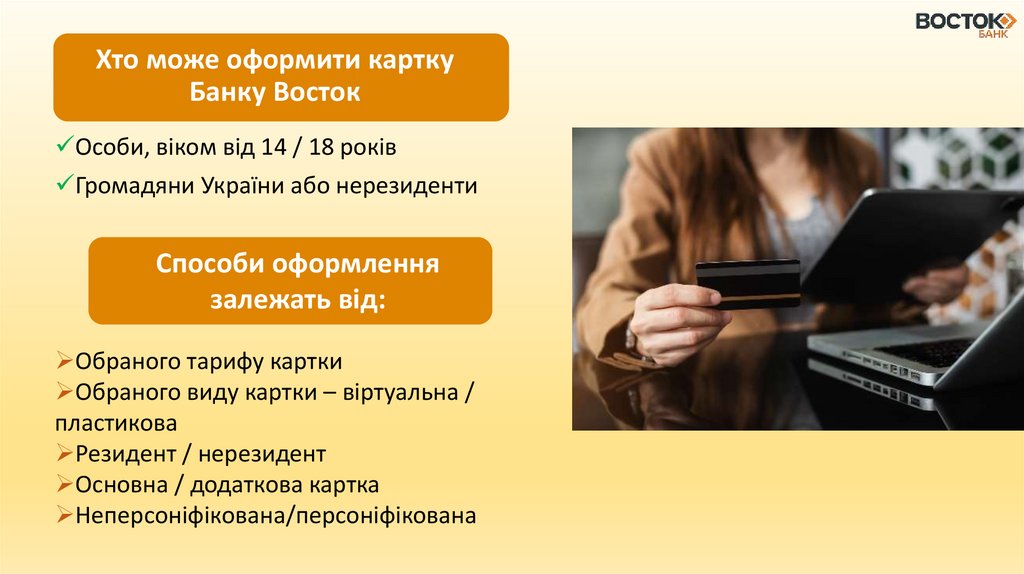 ВОСТОК
БАНК

Хто може оформити картку Банку Восток

✓Особи, віком від 14 / 18 років
✓Громадяни України або нерезиденти

Способи оформлення залежать від:

➢Обраного тарифу картки
➢Обраного виду картки – віртуальна / пластикова
➢Резидент / нерезидент
➢Основна / додаткова картка
➢Неперсоніфікована/персоніфікована